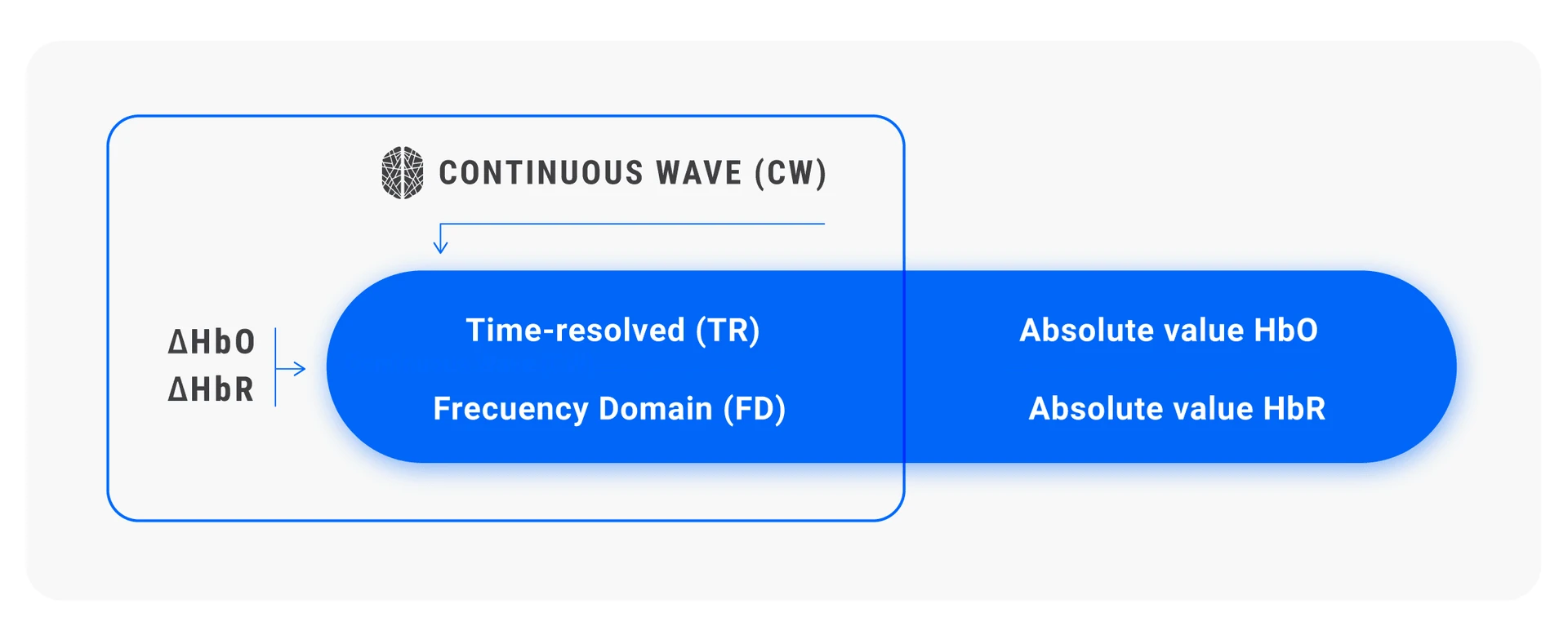 CONTINUOUS WAVE (CW)

ΔHbO
ΔHbR

Time-resolved (TR)

Frecuency Domain (FD)

Absolute value HbO

Absolute value HbR